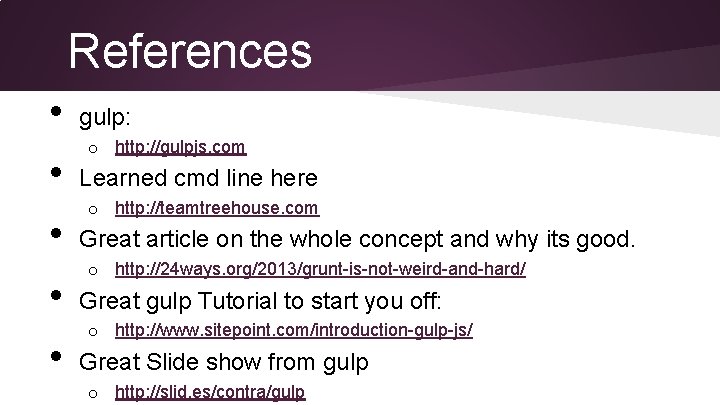 References

- gulp:
  - http://gulpjs.com
- Learned cmd line here
  - http://teamtreehouse.com
- Great article on the whole concept and why its good.
  - http://24ways.org/2013/grunt-is-not-weird-and-hard/
- Great gulp Tutorial to start you off:
  - http://www.sitepoint.com/introduction-gulp-js/
- Great Slide show from gulp
  - http://slid.es/contra/gulp